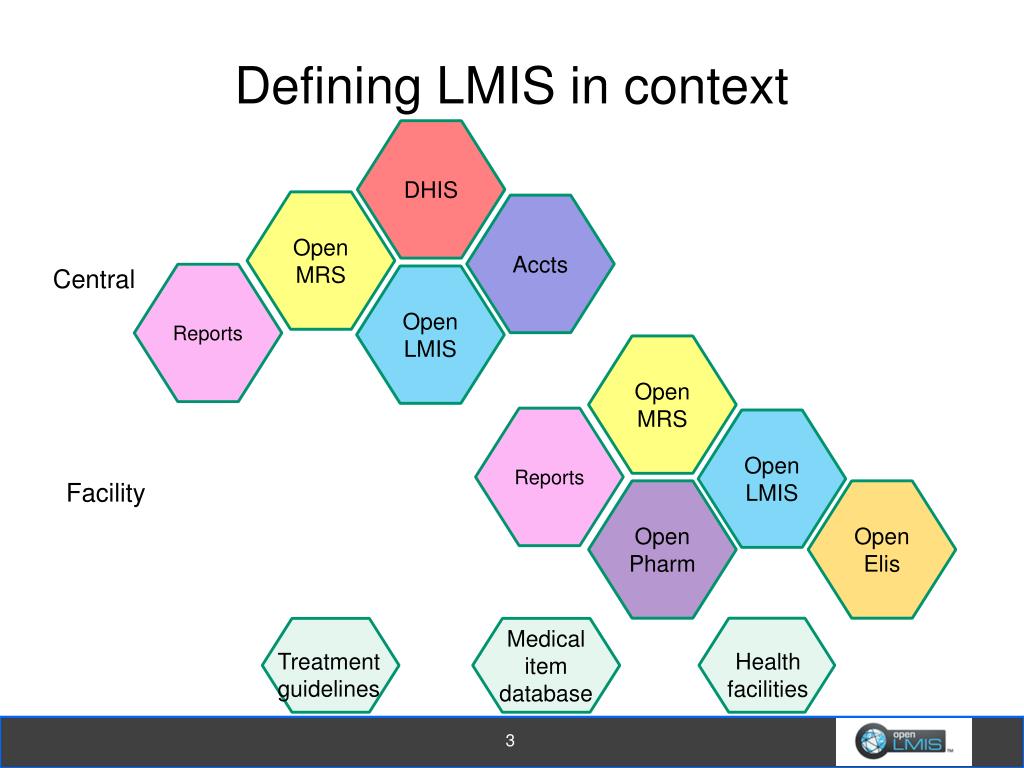 Defining LMIS in context

Central

DHIS

Open MRS

Accts

Reports

Open LMIS

Facility

Open MRS

Reports

Open LMIS

Open Pharm

Open Elis

Treatment guidelines

Medical item database

Health facilities

3

open LMIS